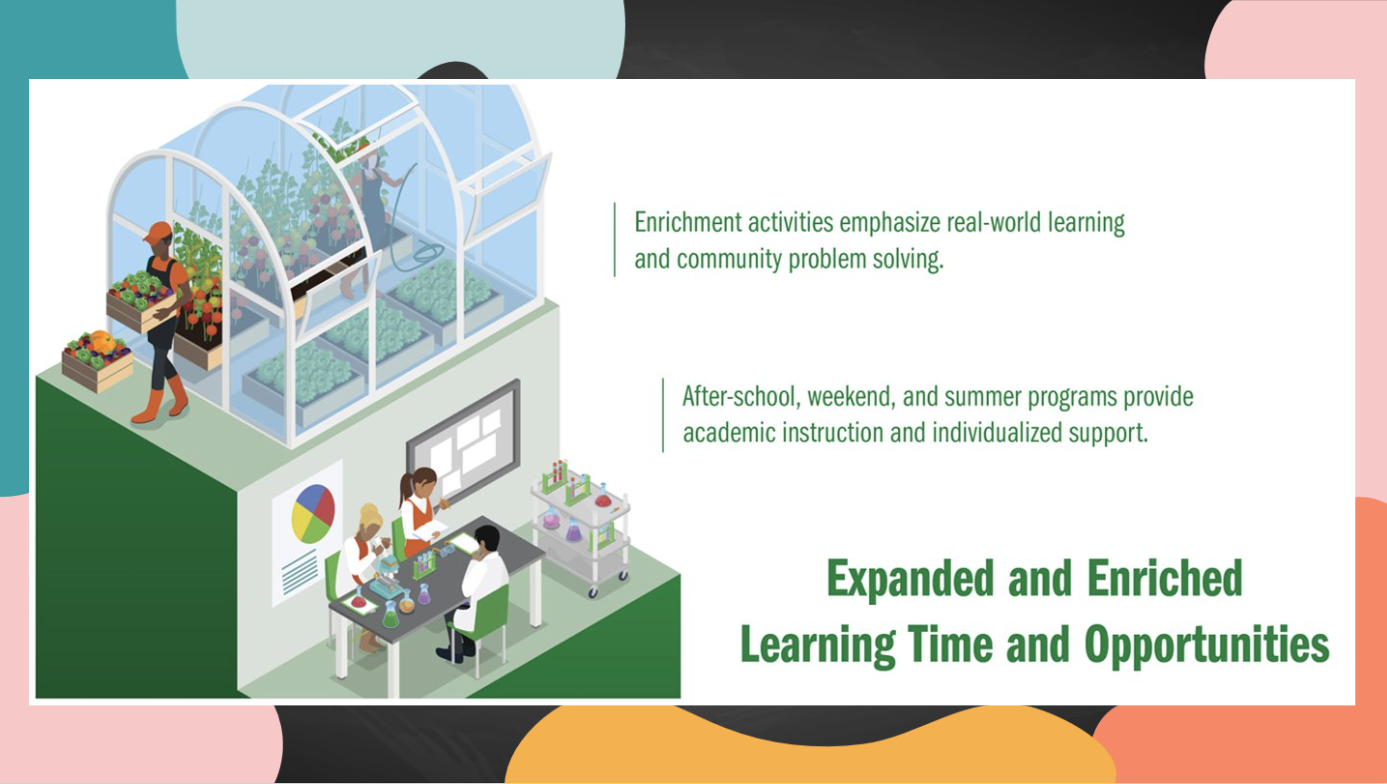 Enrichment activities emphasize real-world learning and community problem solving.

After-school, weekend, and summer programs provide academic instruction and individualized support.

Expanded and Enriched Learning Time and Opportunities